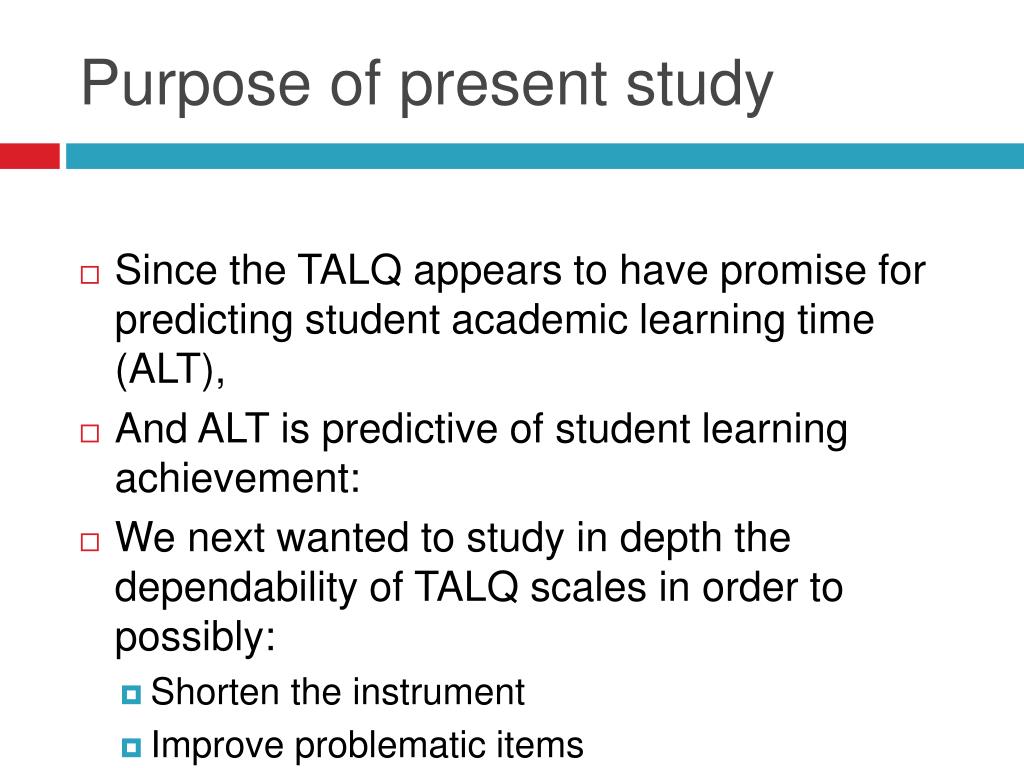 Purpose of present study

Since the TALQ appears to have promise for predicting student academic learning time (ALT),

And ALT is predictive of student learning achievement:

We next wanted to study in depth the dependability of TALQ scales in order to possibly:

Shorten the instrument

Improve problematic items